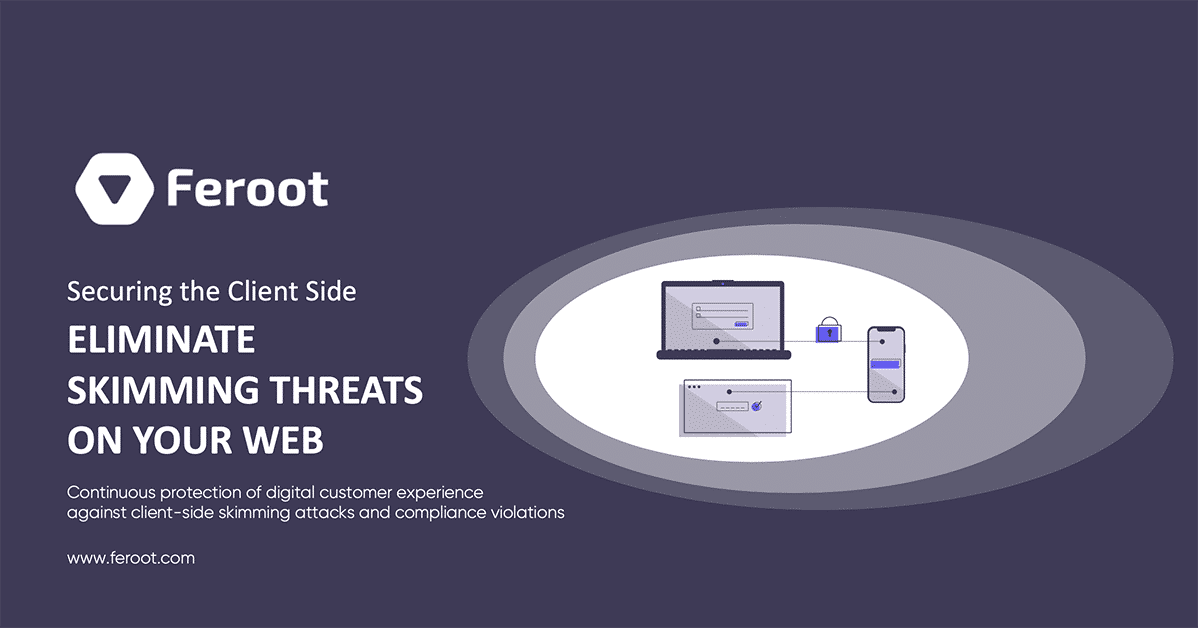 Feroot

Securing the Client Side

ELIMINATE SKIMMING THREATS ON YOUR WEB

Continuous protection of digital customer experience against client-side skimming attacks and compliance violations

www.feroot.com